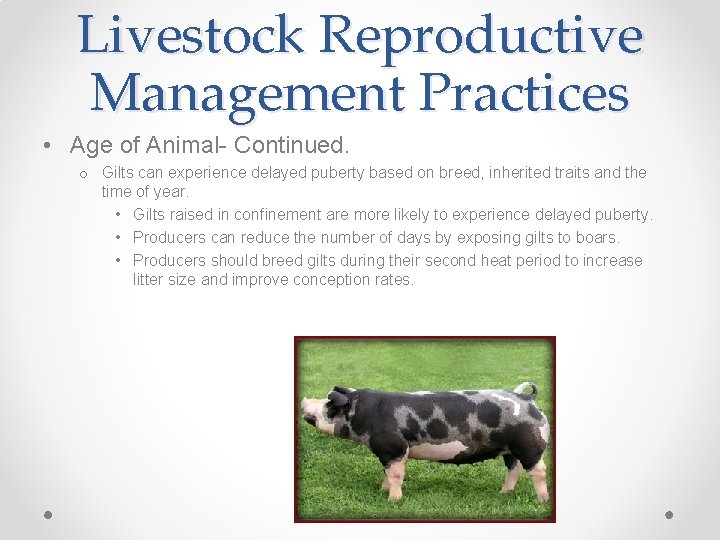 Livestock Reproductive Management Practices

• Age of Animal- Continued.

o Gilts can experience delayed puberty based on breed, inherited traits and the time of year.

• Gilts raised in confinement are more likely to experience delayed puberty.

• Producers can reduce the number of days by exposing gilts to boars.

• Producers should breed gilts during their second heat period to increase litter size and improve conception rates.